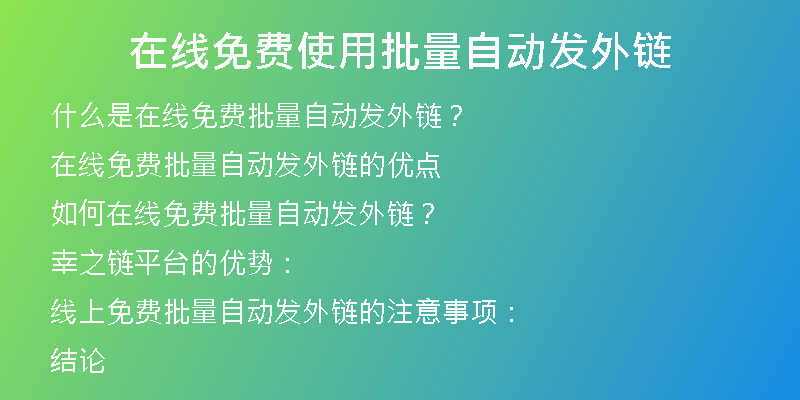 在线免费使用批量自动发外链

什么是在线免费批量自动发外链？

在线免费批量自动发外链的优点

如何在线免费批量自动发外链？

幸之链平台的优势：

线上免费批量自动发外链的注意事项：

结论